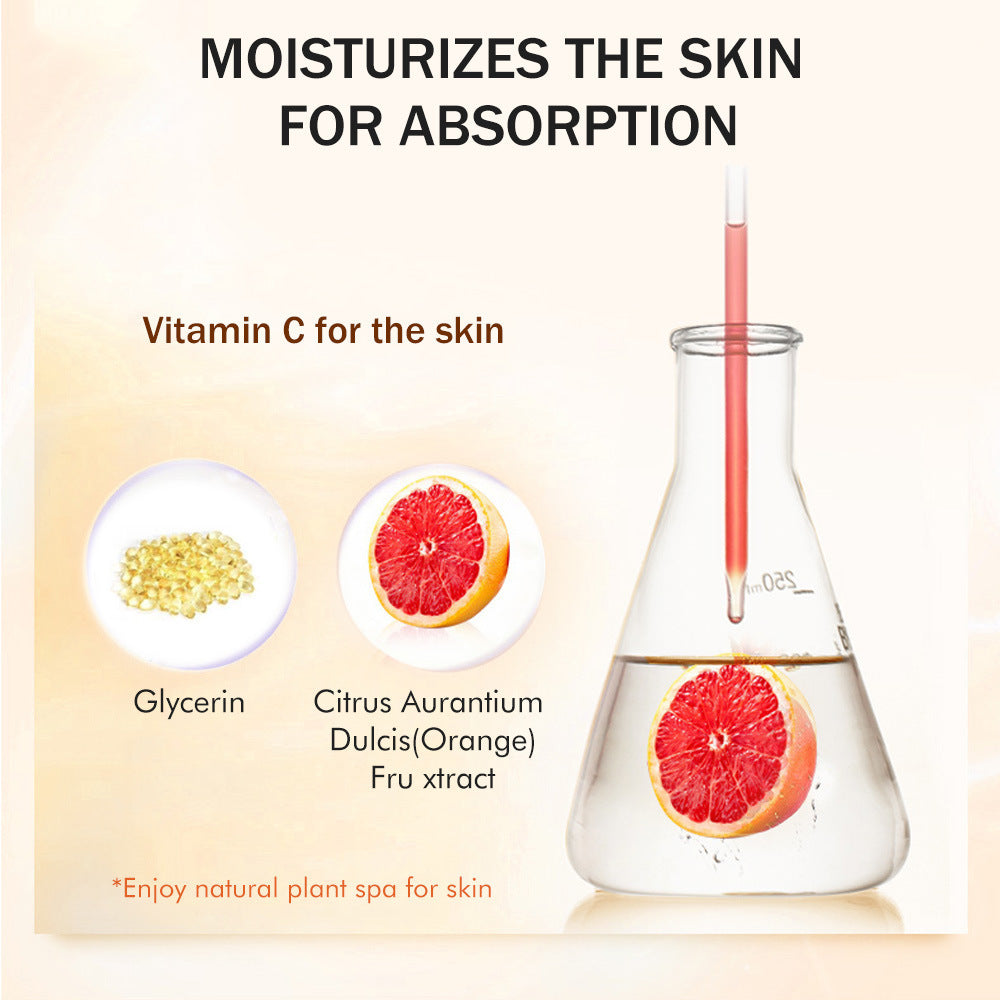 MOISTURIZES THE SKIN FOR ABSORPTION

Vitamin C for the skin

250ml

Glycerin

Citrus Aurantium Dulcis(Orange) Fru xtract

*Enjoy natural plant spa for skin